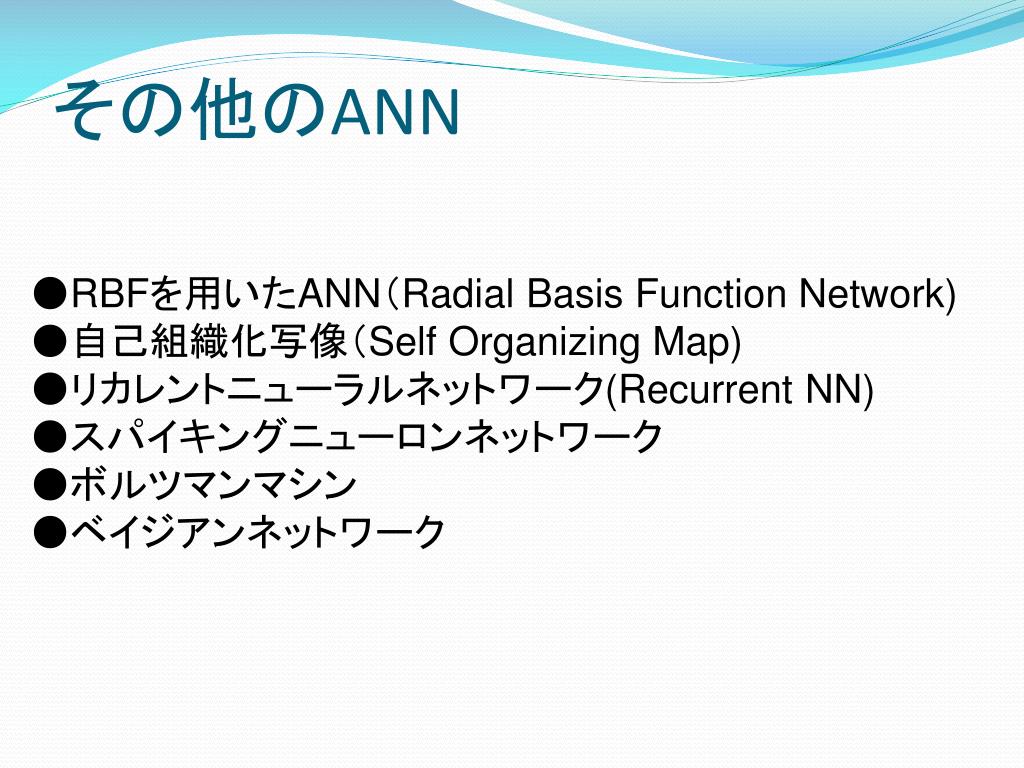 その他のANN

●RBFを用いたANN（Radial Basis Function Network)
●自己組織化写像（Self Organizing Map)
●リカレントニューラルネットワーク(Recurrent NN)
●スパイキングニューロンネットワーク
●ボルツマンマシン
●ベイジアンネットワーク